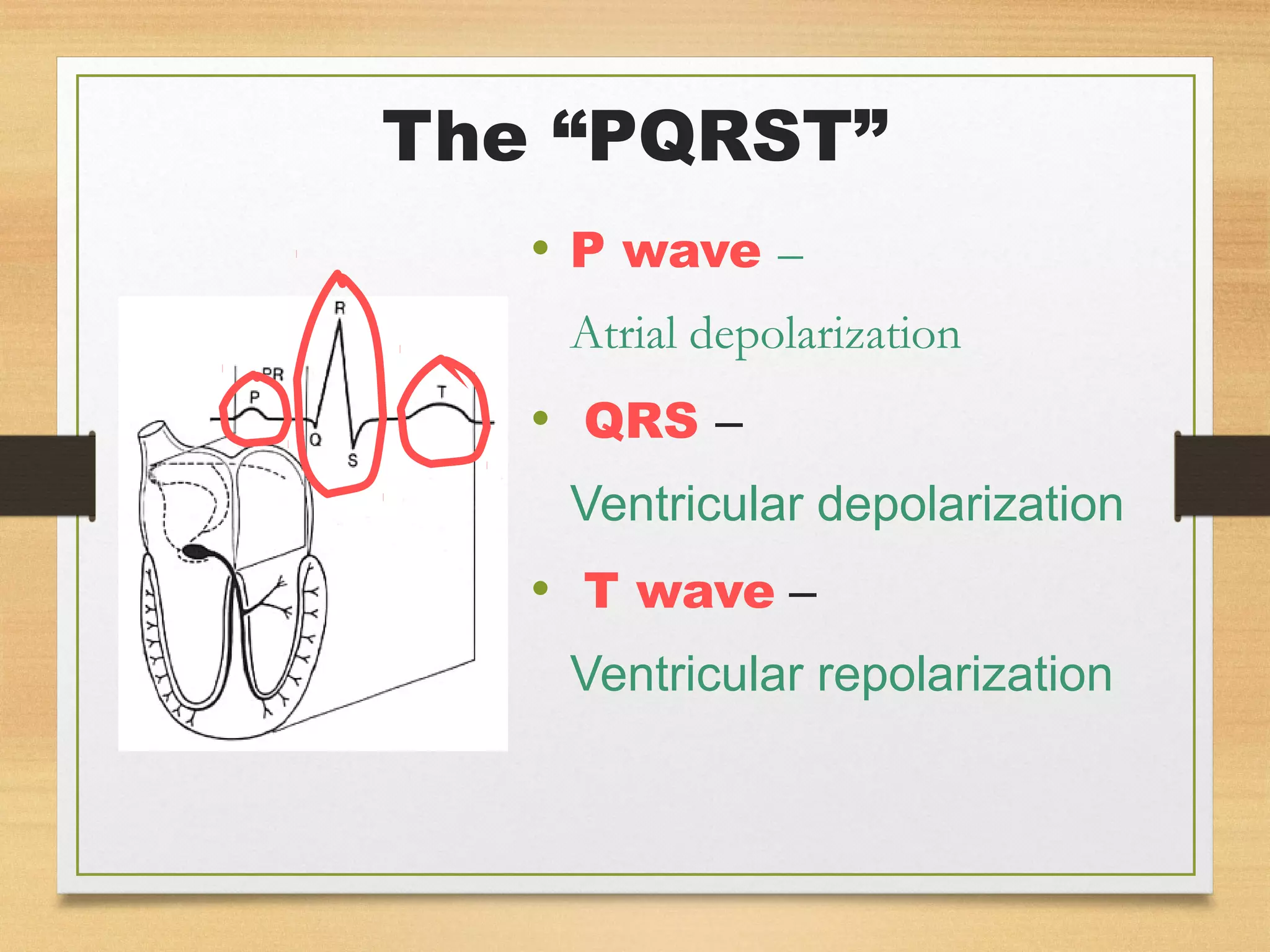 The “PQRST”

R
PR
P
T
Q
S

• P wave –

Atrial depolarization

• QRS –

Ventricular depolarization

• T wave –

Ventricular repolarization